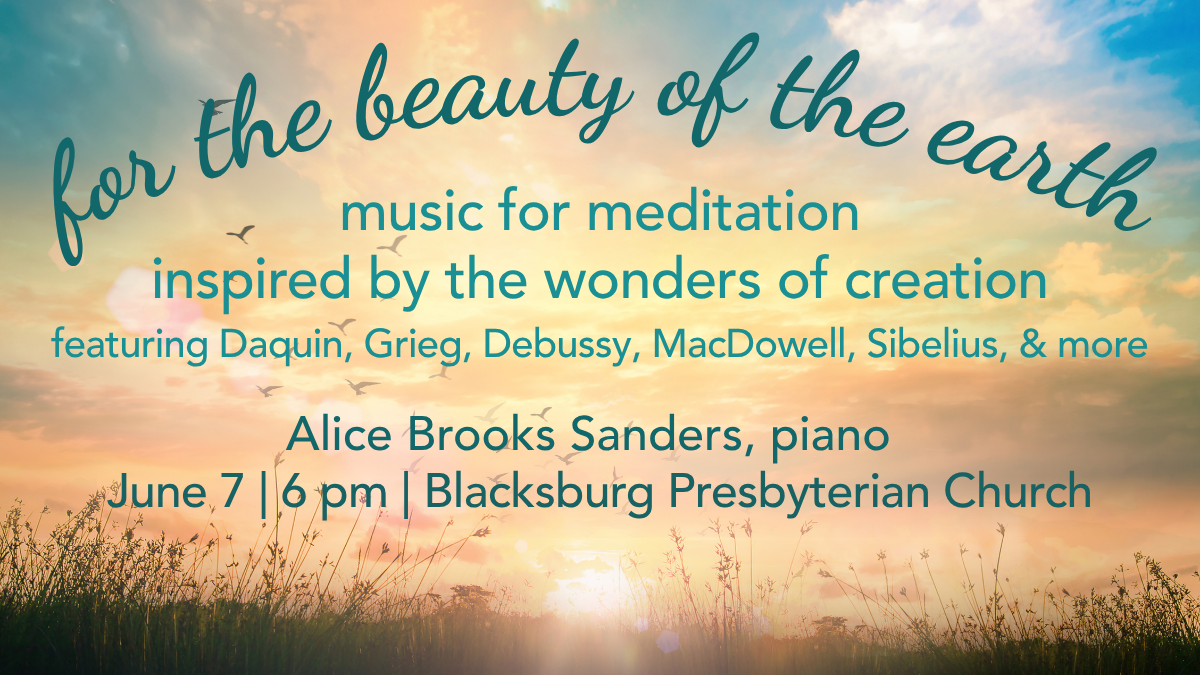 for the beauty of the earth

music for meditation
inspired by the wonders of creation
featuring Daquin, Grieg, Debussy, MacDowell, Sibelius, & more

Alice Brooks Sanders, piano
June 7 | 6 pm | Blacksburg Presbyterian Church